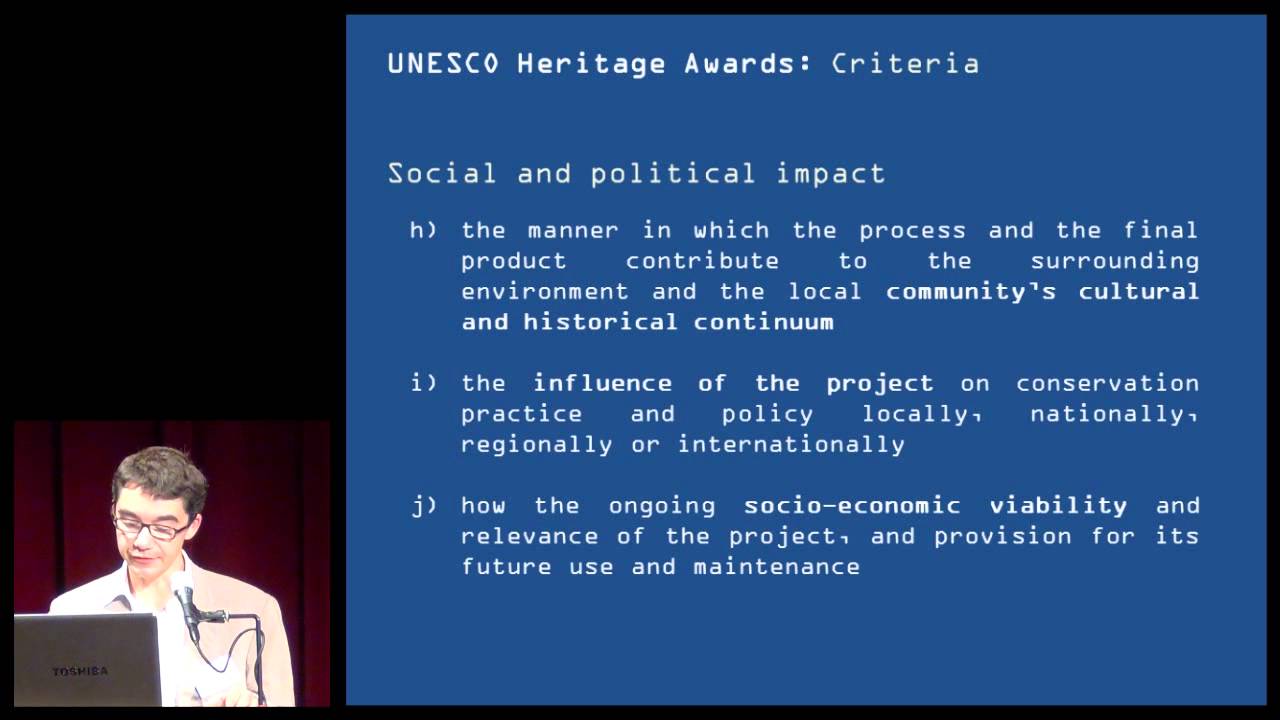 UNESCO Heritage Awards: Criteria

Social and political impact

h) the manner in which the process and the final product contribute to the surrounding environment and the local community's cultural and historical continuum

i) the influence of the project on conservation practice and policy locally, nationally, regionally or internationally

j) how the ongoing socio-economic viability and relevance of the project, and provision for its future use and maintenance

TOSHIBA